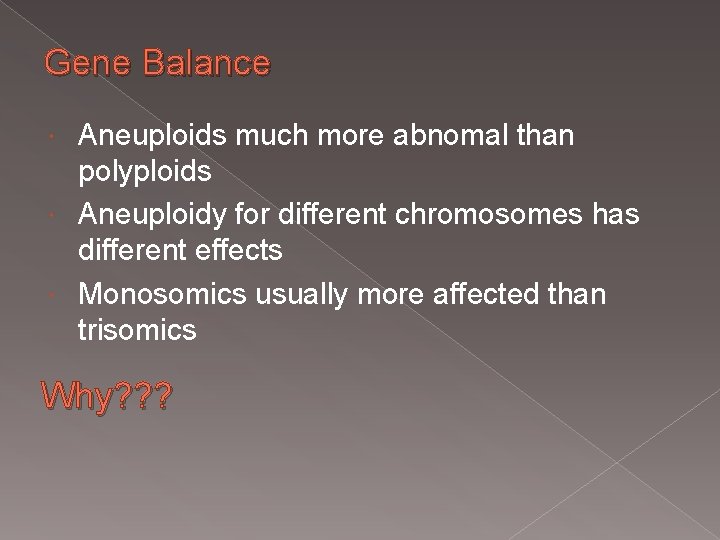 Gene Balance

Aneuploids much more abnomal than polyploids

Aneuploidy for different chromosomes has different effects

Monosomics usually more affected than trisomics

Why???